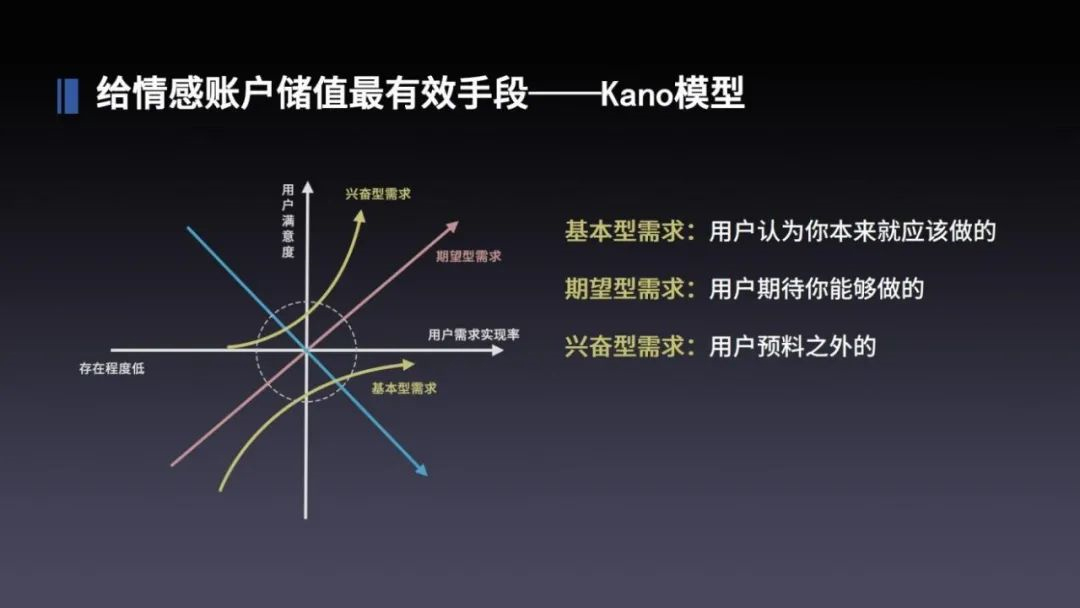 给情感账户储值最有效手段——Kano模型

用户满意度

兴奋型需求

期望型需求

用户需求实现率

存在程度低

基本型需求

基本型需求：用户认为你本来就应该做的

期望型需求：用户期待你能够做的

兴奋型需求：用户预料之外的